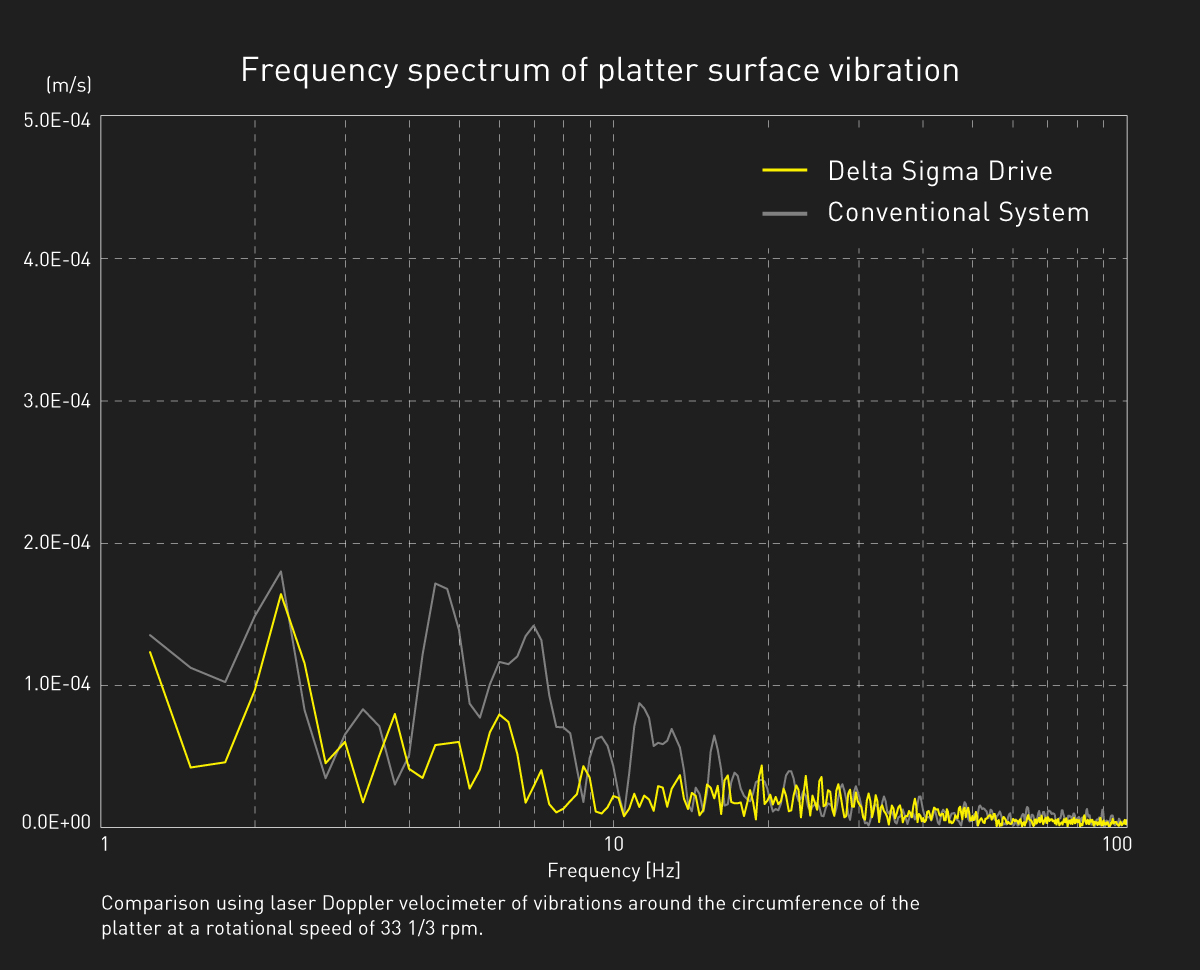 Frequency spectrum of platter surface vibration

(m/s)

5.0E-04

4.0E-04

3.0E-04

2.0E-04

1.0E-04

0.0E+00

Delta Sigma Drive

Conventional System

1

10

100

Frequency [Hz]

Comparison using laser Doppler velocimeter of vibrations around the circumference of the platter at a rotational speed of 33 1/3 rpm.